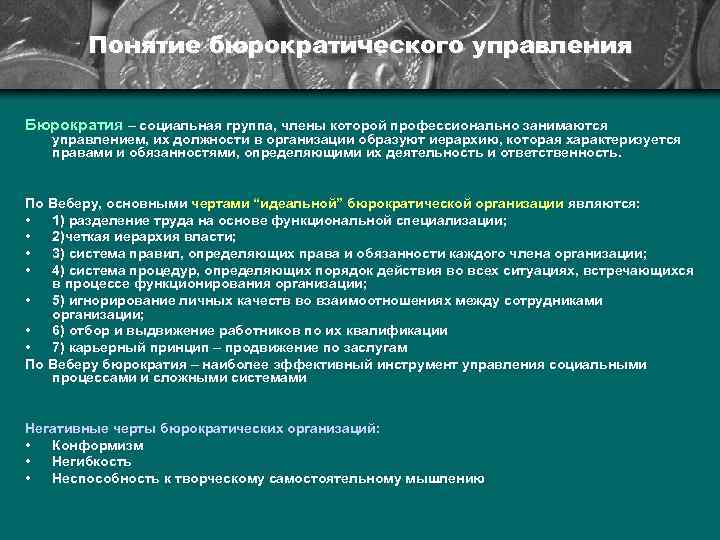 Понятие бюрократического управления

Бюрократия – социальная группа, члены которой профессионально занимаются управлением, их должности в организации образуют иерархию, которая характеризуется правами и обязанностями, определяющими их деятельность и ответственность.

По Веберу, основными чертами "идеальной" бюрократической организации являются:
• 1) разделение труда на основе функциональной специализации;
• 2)четкая иерархия власти;
• 3) система правил, определяющих права и обязанности каждого члена организации;
• 4) система процедур, определяющих порядок действия во всех ситуациях, встречающихся в процессе функционирования организации;
• 5) игнорирование личных качеств во взаимоотношениях между сотрудниками организации;
• 6) отбор и выдвижение работников по их квалификации
• 7) карьерный принцип – продвижение по заслугам
По Веберу бюрократия – наиболее эффективный инструмент управления социальными процессами и сложными системами

Негативные черты бюрократических организаций:
• Конформизм
• Негибкость
• Неспособность к творческому самостоятельному мышлению